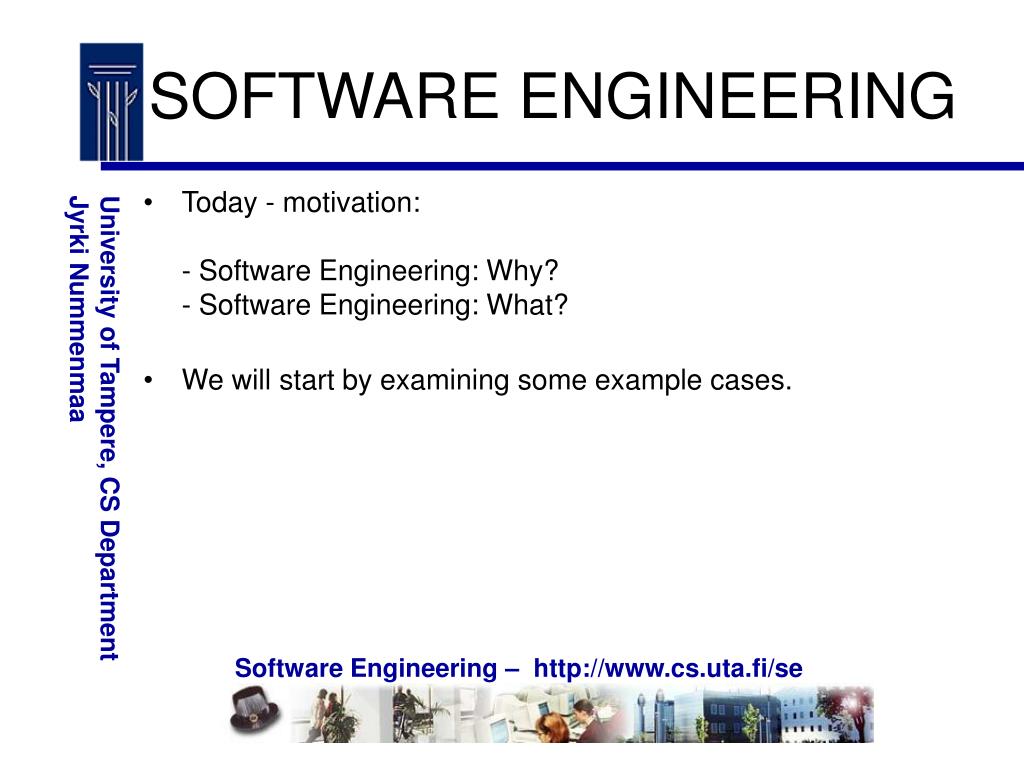 SOFTWARE ENGINEERING

University of Tampere, CS Department
Jyrki Nummenmaa

• Today - motivation:

- Software Engineering: Why?
- Software Engineering: What?

• We will start by examining some example cases.

Software Engineering – http://www.cs.uta.fi/se